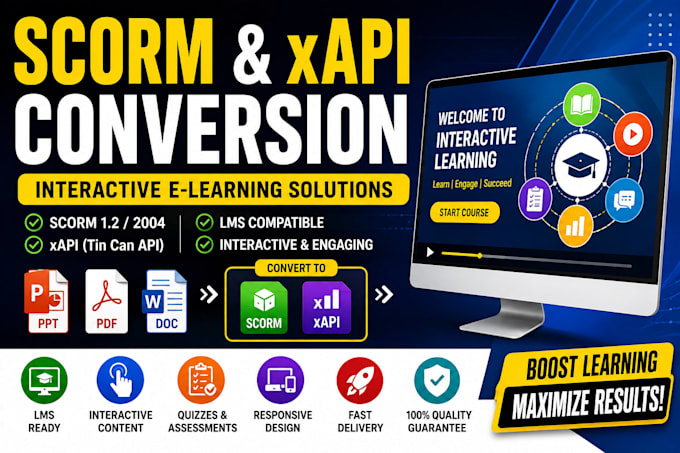 SCORM & xAPI CONVERSION

INTERACTIVE E-LEARNING SOLUTIONS

SCORM 1.2 / 2004
xAPI (Tin Can API)
LMS COMPATIBLE
INTERACTIVE & ENGAGING

P PPT
PDF
W DOC

CONVERT TO
SCORM
xAPI

WELCOME TO INTERACTIVE LEARNING
Learn | Engage | Succeed
START COURSE

LMS READY
INTERACTIVE CONTENT
QUIZZES & ASSESSMENTS
RESPONSIVE DESIGN
FAST DELIVERY
100% QUALITY GUARANTEE

BOOST LEARNING
MAXIMIZE RESULTS!